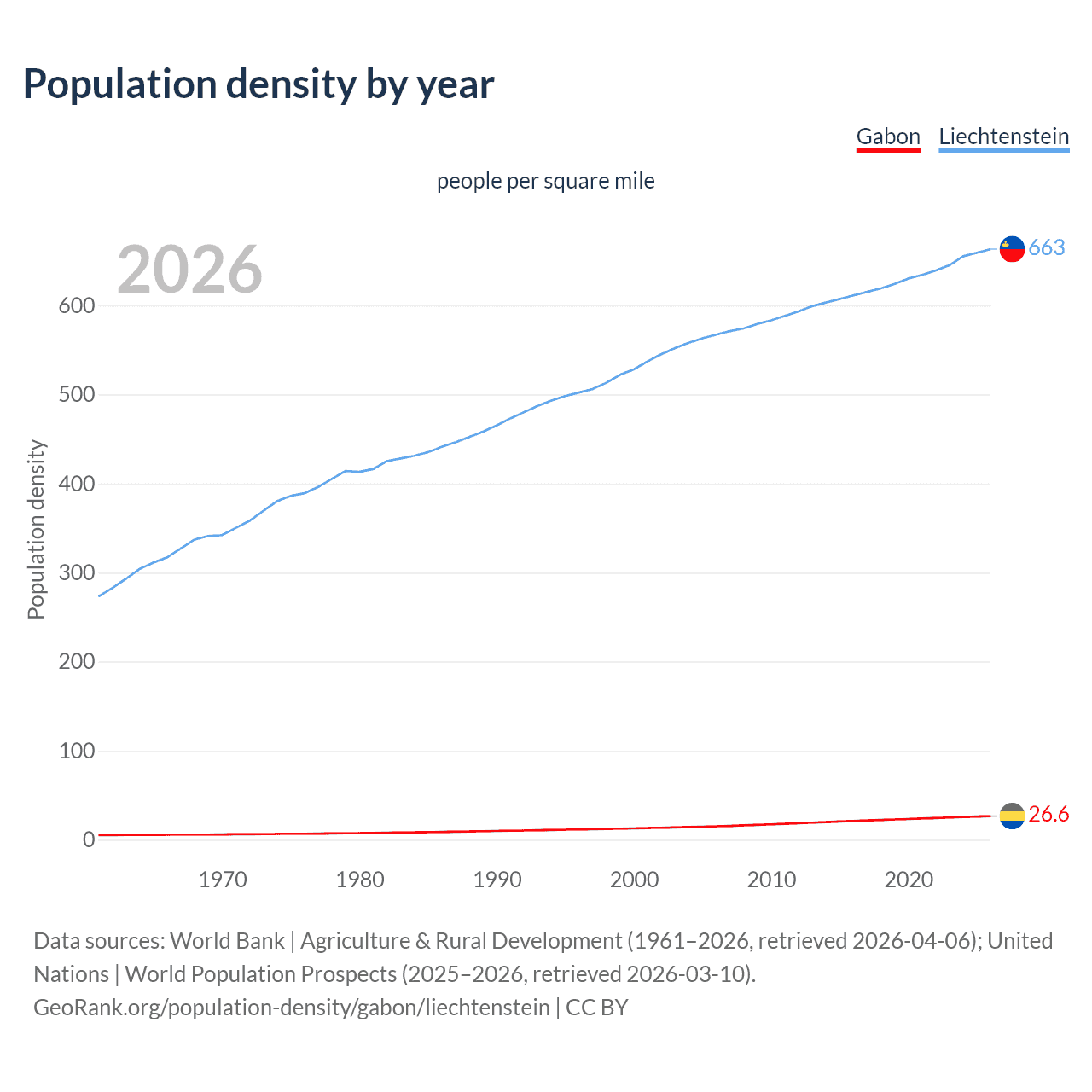 Population density by year

Gabon Liechtenstein

people per square mile

2026

663

26.6

Population density

600
500
400
300
200
100
0

1970 1980 1990 2000 2010 2020

Data sources: World Bank | Agriculture & Rural Development (1961–2026, retrieved 2026-04-06); United Nations | World Population Prospects (2025–2026, retrieved 2026-03-10).
GeoRank.org/population-density/gabon/liechtenstein | CC BY